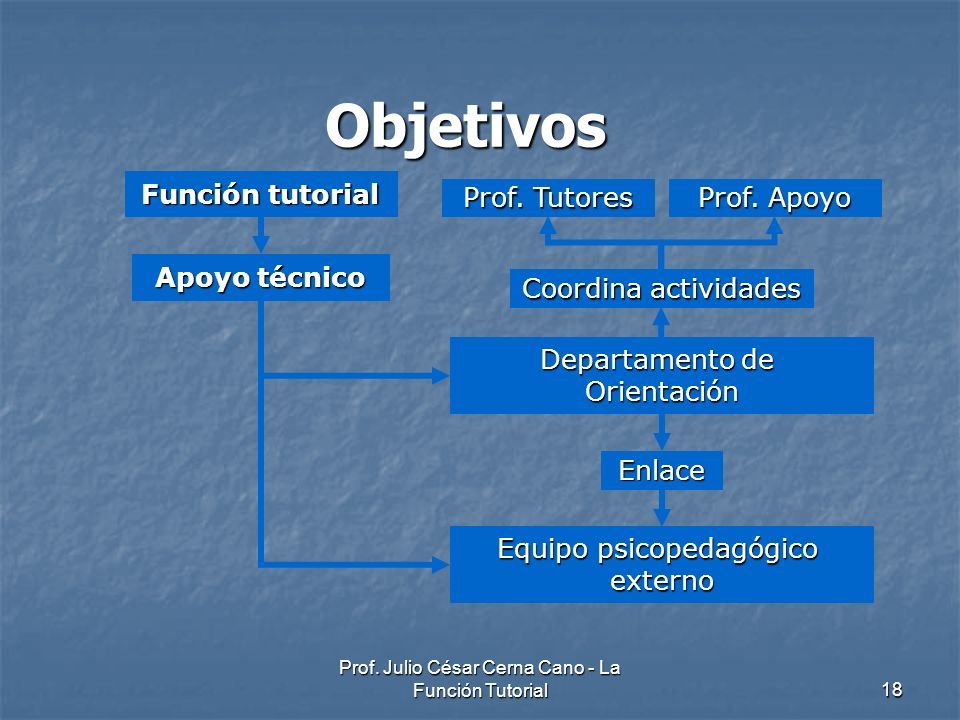 Objetivos

Función tutorial

Apoyo técnico

Prof. Tutores

Prof. Apoyo

Coordina actividades

Departamento de Orientación

Enlace

Equipo psicopedagógico externo

Prof. Julio César Cerna Cano - La Función Tutorial

18